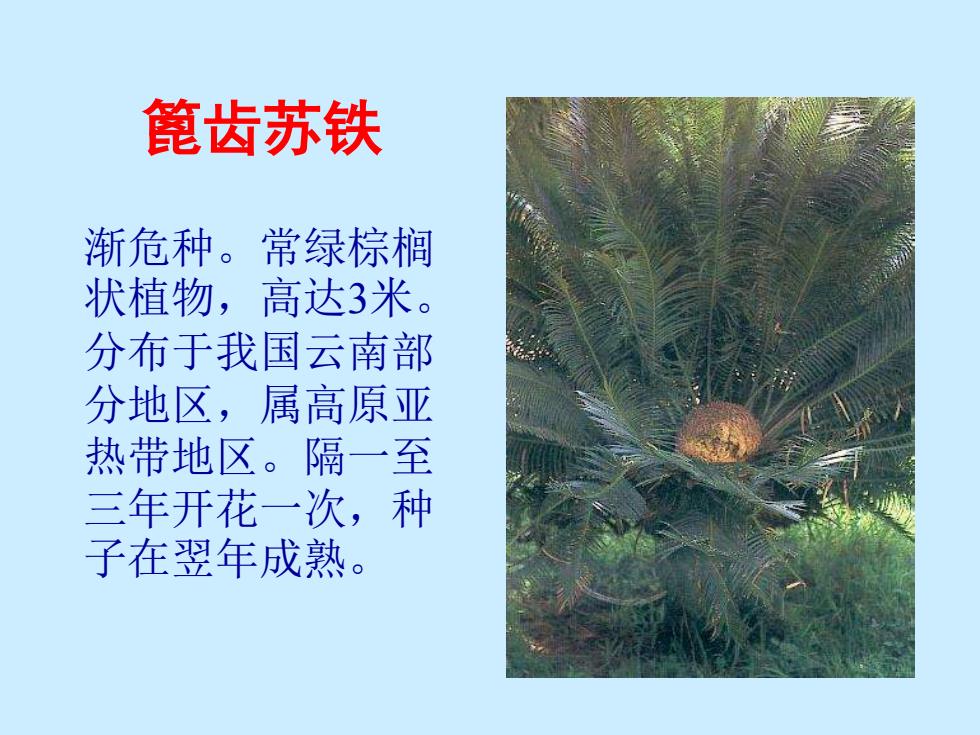 篦齿苏铁

渐危种。常绿棕榈状植物，高达3米。分布于我国云南部分地区，属高原亚热带地区。隔一至三年开花一次，种子在翌年成熟。